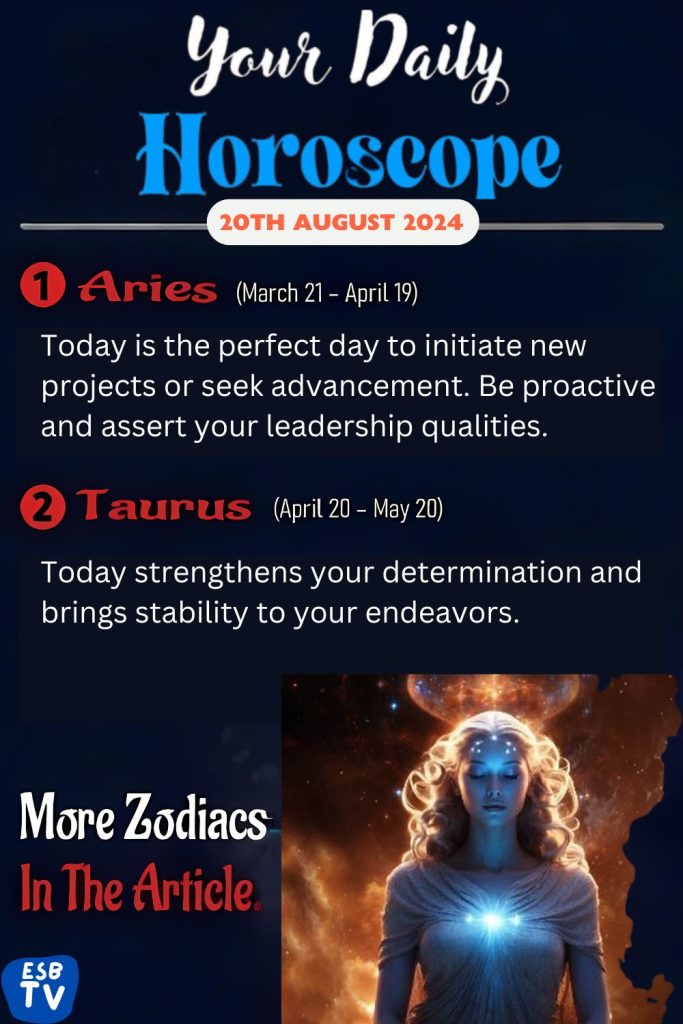 Your Daily
Horoscope

20TH AUGUST 2024

1 Aries (March 21 - April 19)

Today is the perfect day to initiate new projects or seek advancement. Be proactive and assert your leadership qualities.

2 Taurus (April 20 - May 20)

Today strengthens your determination and brings stability to your endeavors.

More Zodiacs
In The Article.

ESB
TV